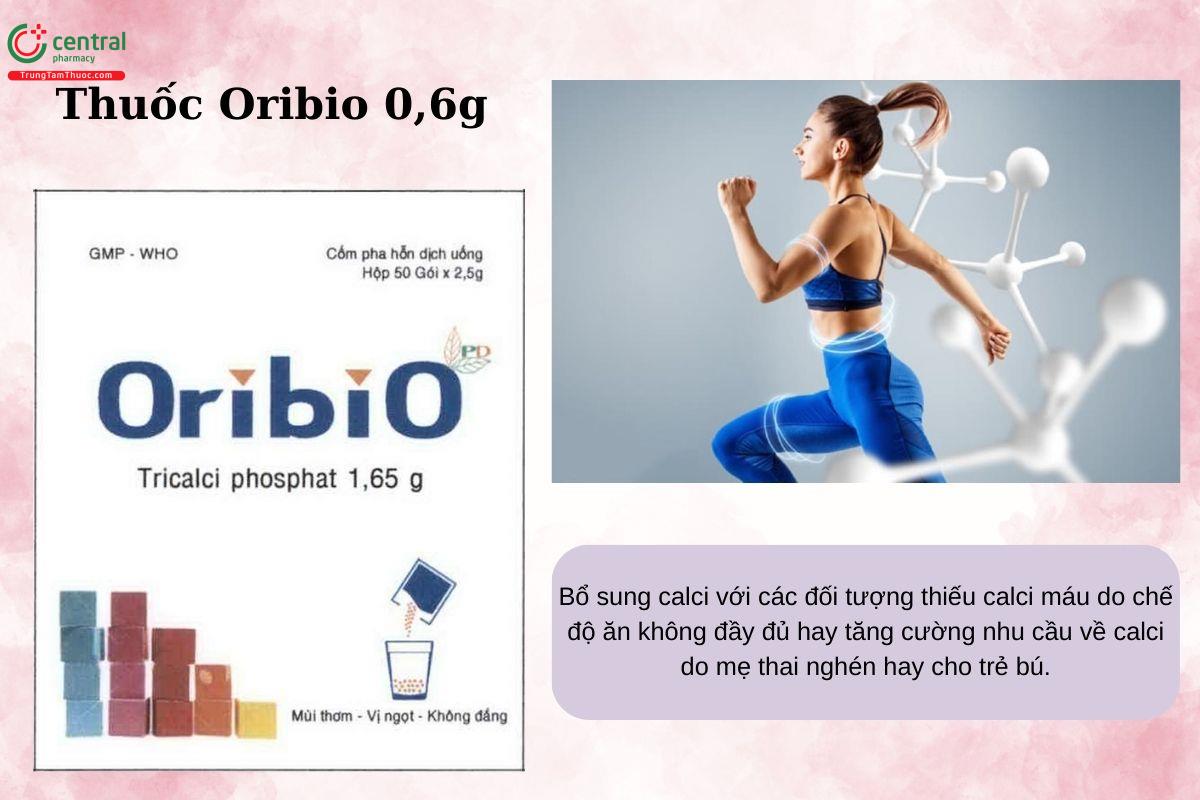 central
pharmacy
TrungTamThuoc.com

Thuốc Oribio 0,6g

GMP - WHO

Cốm pha hỗn dịch uống
Hộp 50 Gói x 2,5g

PD

OribiO

Tricalci phosphat 1,65 g

Mùi thơm - Vị ngọt - Không đắng

Bổ sung calci với các đối tượng thiếu calci máu do chế độ ăn không đầy đủ hay tăng cường nhu cầu về calci do mẹ thai nghén hay cho trẻ bú.